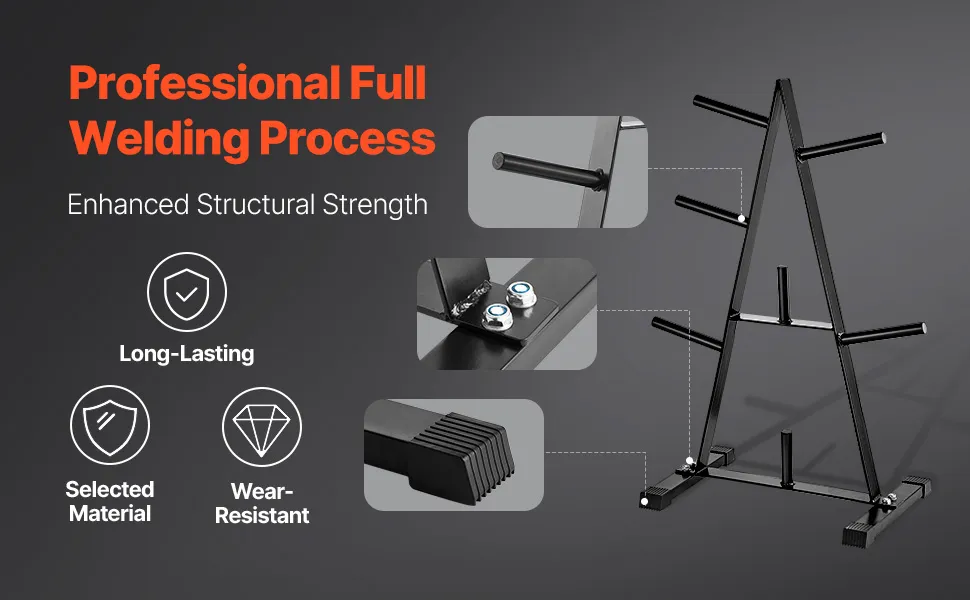 Professional Full Welding Process

Enhanced Structural Strength

Long-Lasting

Selected Material

Wear-Resistant